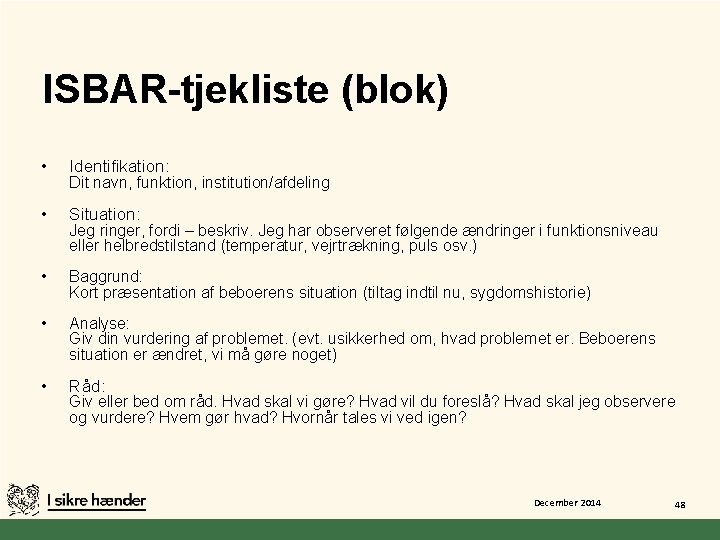 ISBAR-tjekliste (blok)

• Identifikation:
Dit navn, funktion, institution/afdeling

• Situation:
Jeg ringer, fordi – beskriv. Jeg har observeret følgende ændringer i funktionsniveau eller helbredstilstand (temperatur, vejrtrækning, puls osv.)

• Baggrund:
Kort præsentation af beboerens situation (tiltag indtil nu, sygdomshistorie)

• Analyse:
Giv din vurdering af problemet. (evt. usikkerhed om, hvad problemet er. Beboerens situation er ændret, vi må gøre noget)

• Råd:
Giv eller bed om råd. Hvad skal vi gøre? Hvad vil du foreslå? Hvad skal jeg observere og vurdere? Hvem gør hvad? Hvornår tales vi ved igen?

I sikre hænder

December 2014

48